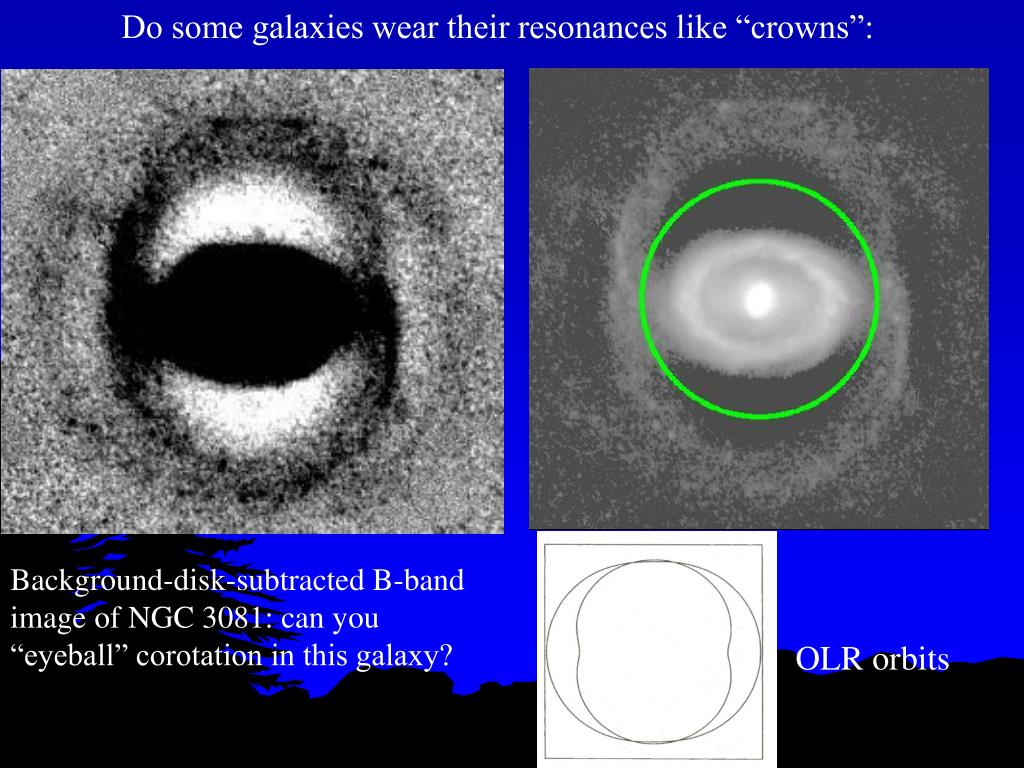 Do some galaxies wear their resonances like “crowns”:

Background-disk-subtracted B-band image of NGC 3081: can you “eyeball” corotation in this galaxy?

OLR orbits